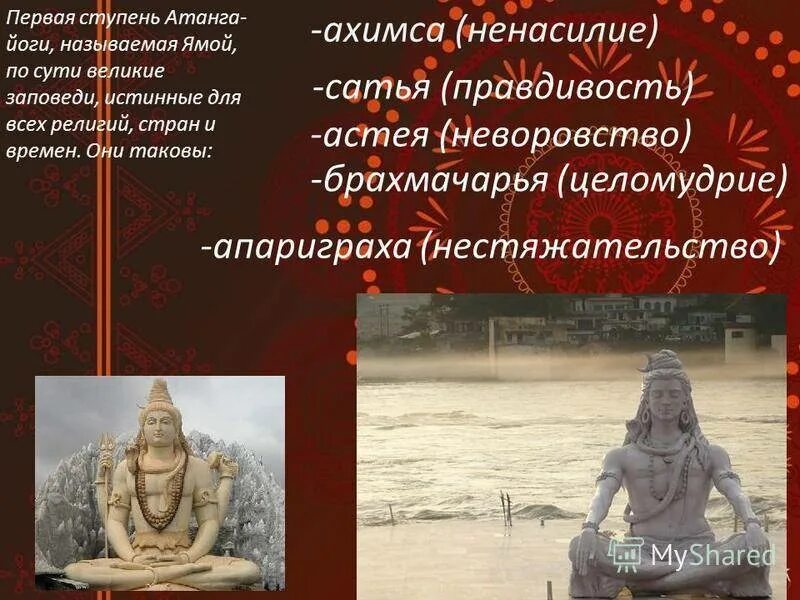 Первая ступень Атанга-йоги, называемая Ямой, по сути великие заповеди, истинные для всех религий, стран и времен. Они таковы:

-ахимса (ненасилие)
-сатья (правдивость)
-астея (неворовство)
-брахмачарья (целомудрие)
-апариграха (нестяжательство)

MyShared